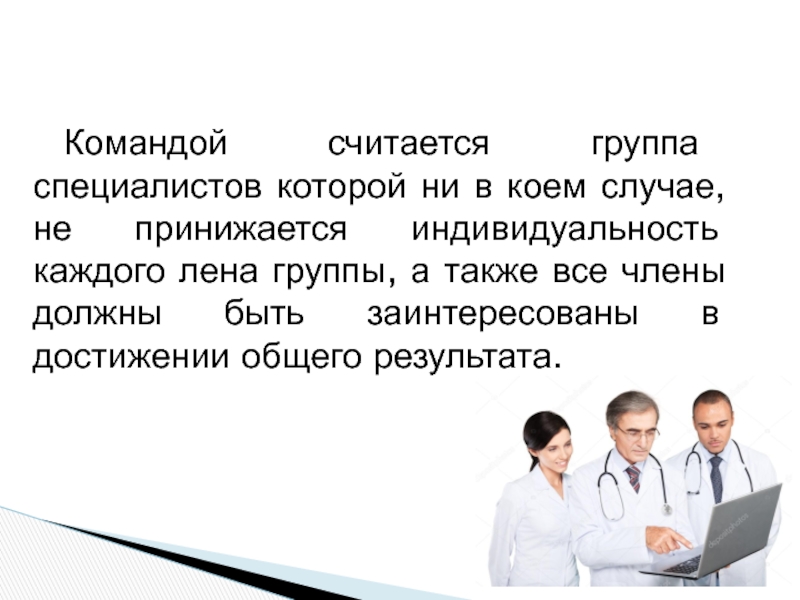 Командой считается группа специалистов которой ни в коем случае, не принижается индивидуальность каждого лена группы, а также все члены должны быть заинтересованы в достижении общего результата.